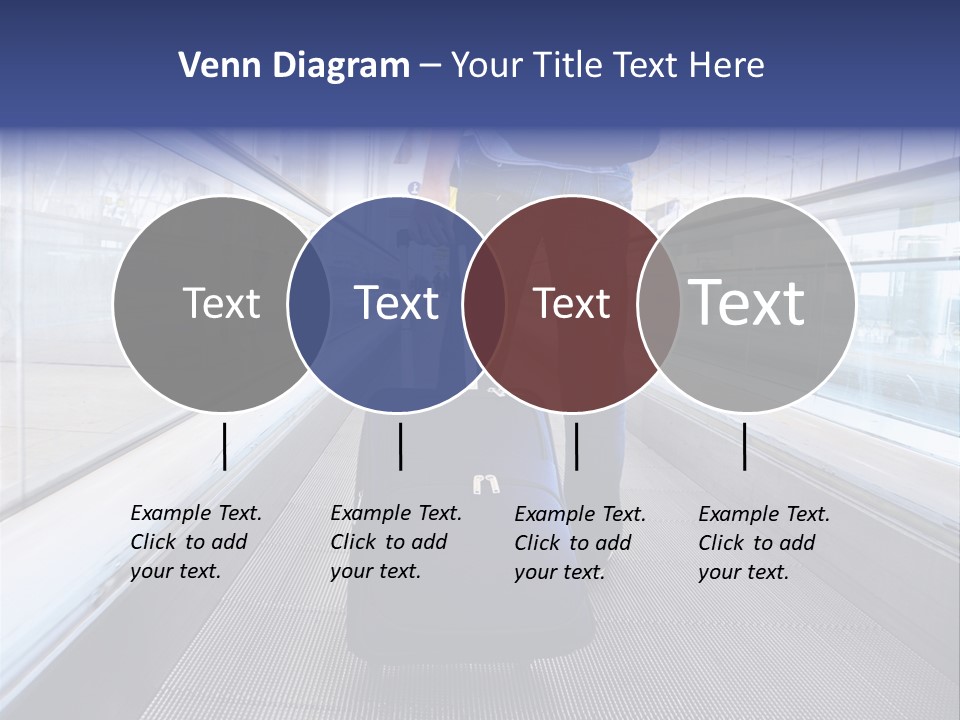 Venn Diagram – Your Title Text Here

Text

Text

Text

Text

Example Text. Click to add your text.

Example Text. Click to add your text.

Example Text. Click to add your text.

Example Text. Click to add your text.